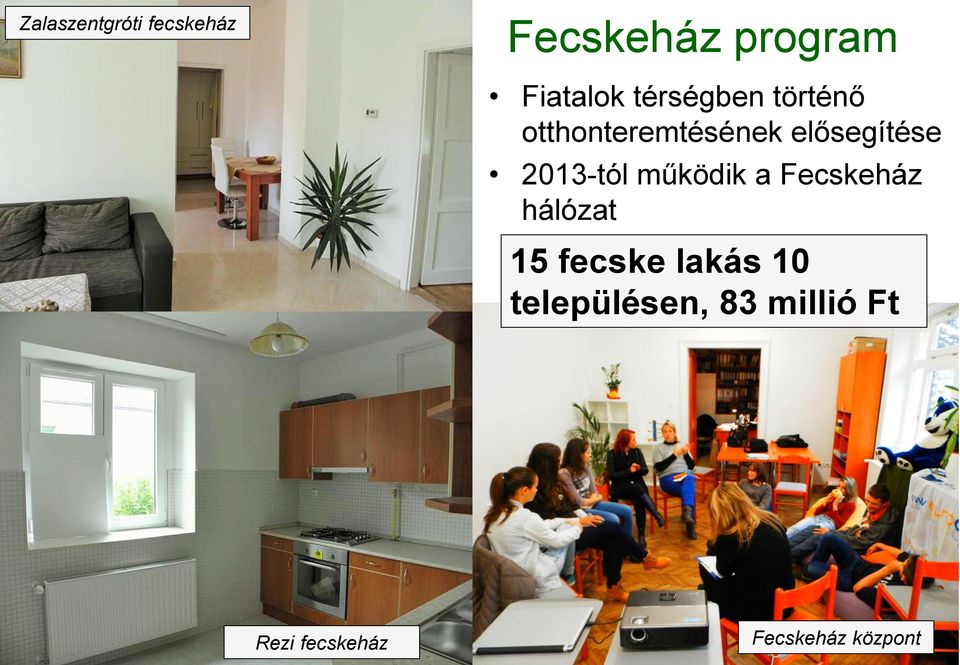 Zalaszentgróti fecskeház

Fecskeház program

• Fiatalok térségben történő otthonteremtésének elősegítése
• 2013-tól működik a Fecskeház hálózat

15 fecske lakás 10 településen, 83 millió Ft

Rezi fecskeház

Fecskeház központ